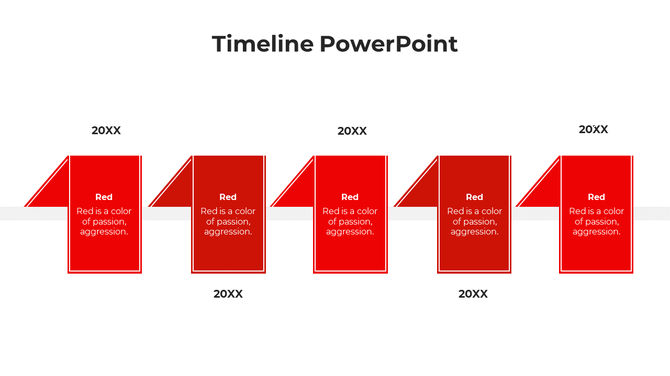 Timeline PowerPoint

20XX

Red

Red is a color of passion, aggression.

Red

Red is a color of passion, aggression.

20XX

20XX

Red

Red is a color of passion, aggression.

Red

Red is a color of passion, aggression.

20XX

20XX

Red

Red is a color of passion, aggression.